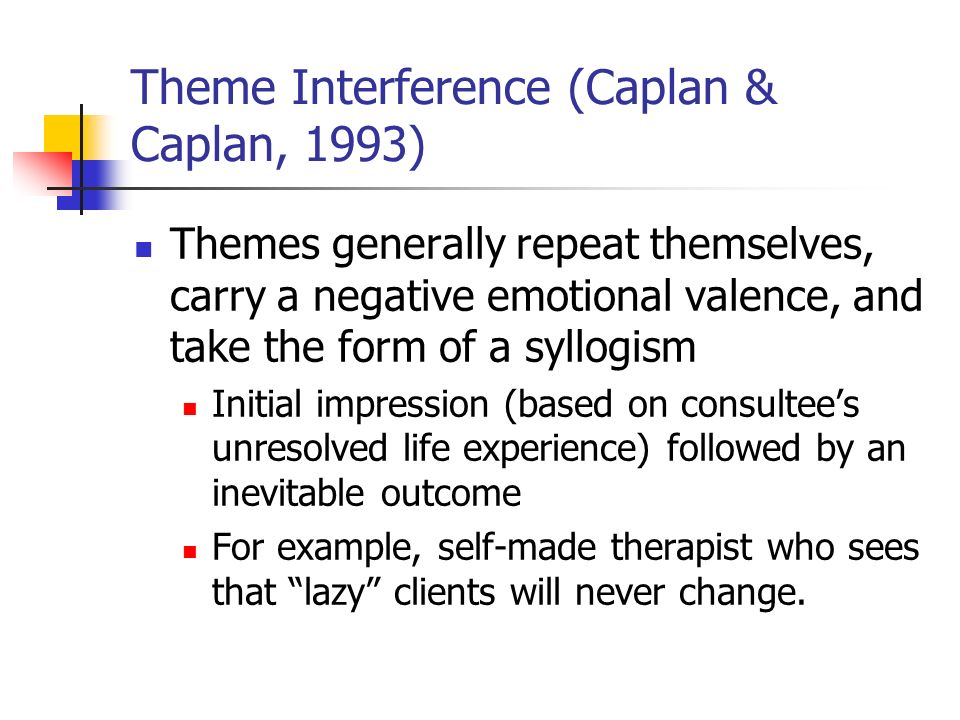 Theme Interference (Caplan & Caplan, 1993)

Themes generally repeat themselves, carry a negative emotional valence, and take the form of a syllogism

Initial impression (based on consultee’s unresolved life experience) followed by an inevitable outcome

For example, self-made therapist who sees that “lazy” clients will never change.